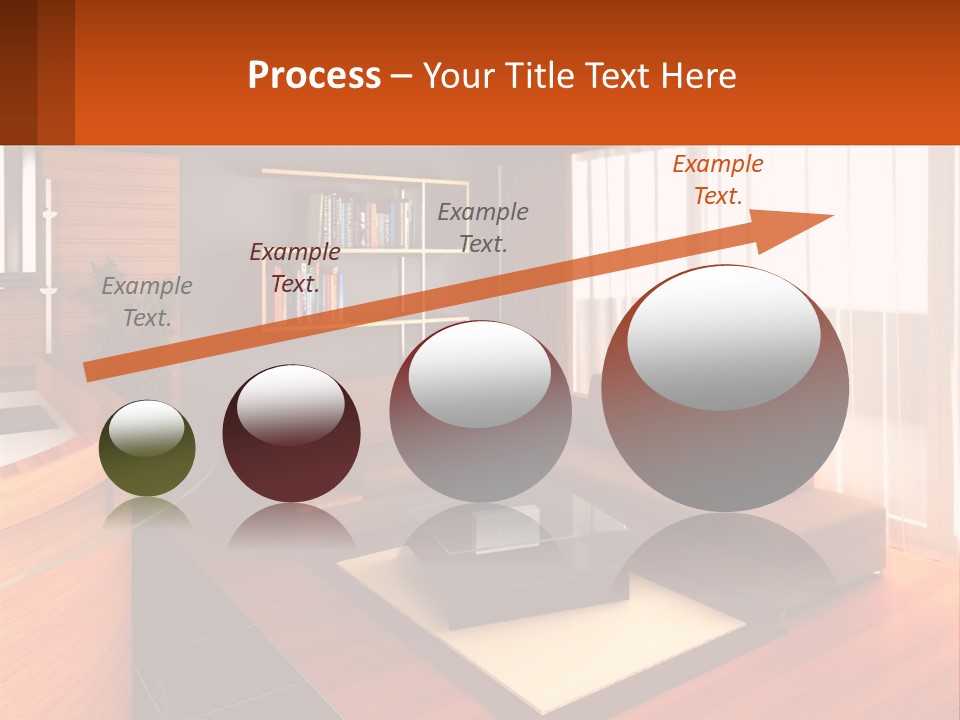 Process – Your Title Text Here

Example Text.

Example Text.

Example Text.

Example Text.